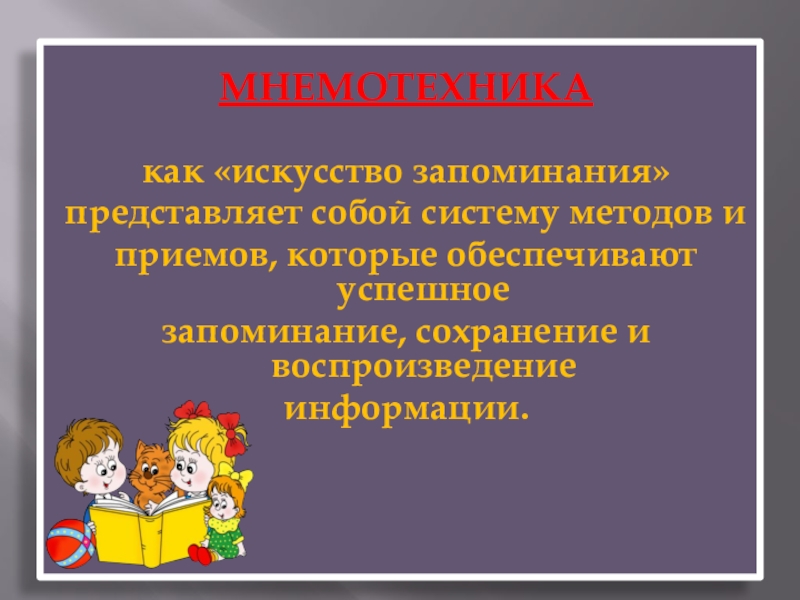 МНЕМОТЕХНИКА

как «искусство запоминания» представляет собой систему методов и приемов, которые обеспечивают успешное запоминание, сохранение и воспроизведение информации.